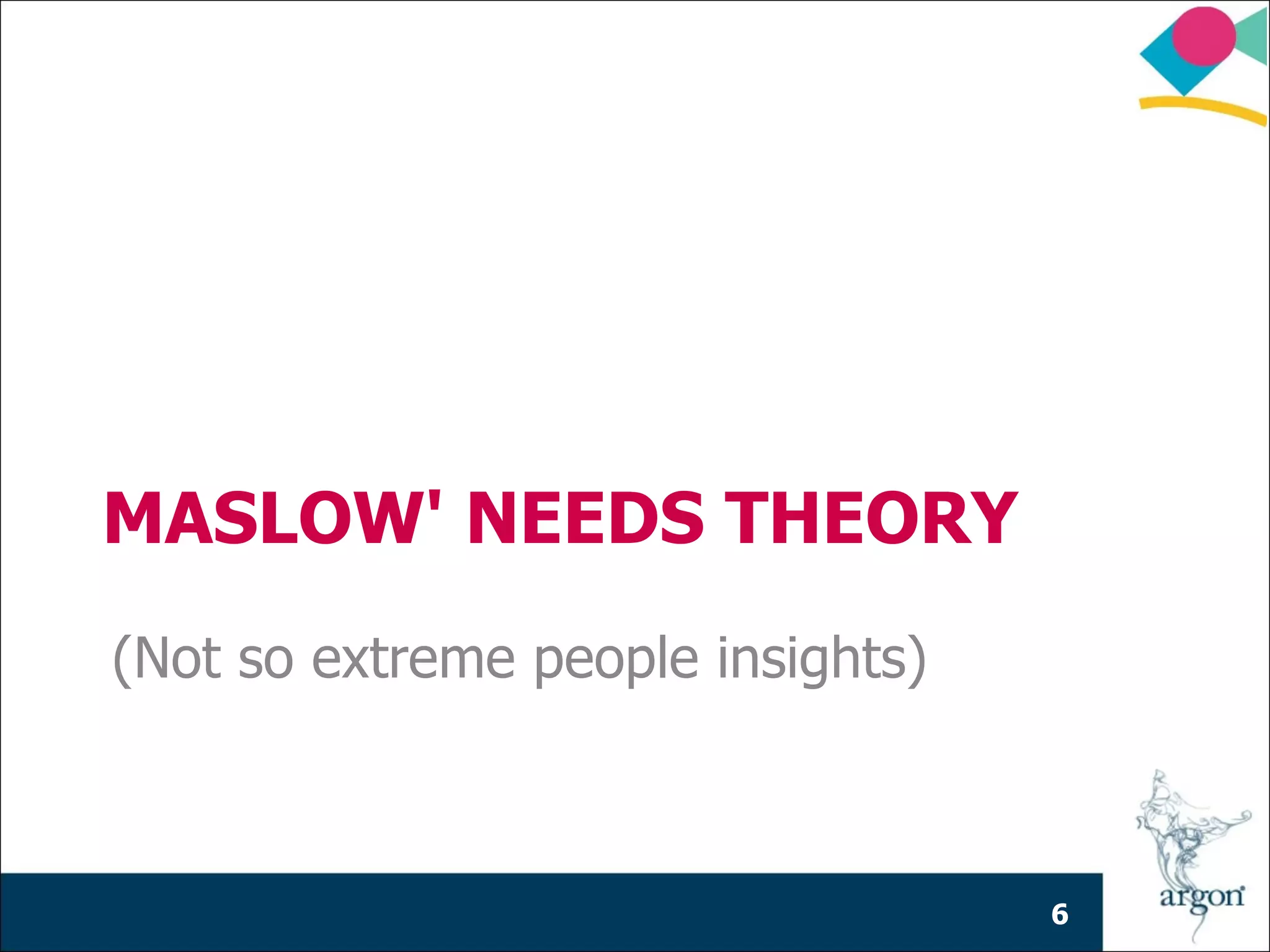 MASLOW' NEEDS THEORY

(Not so extreme people insights)

6

argon